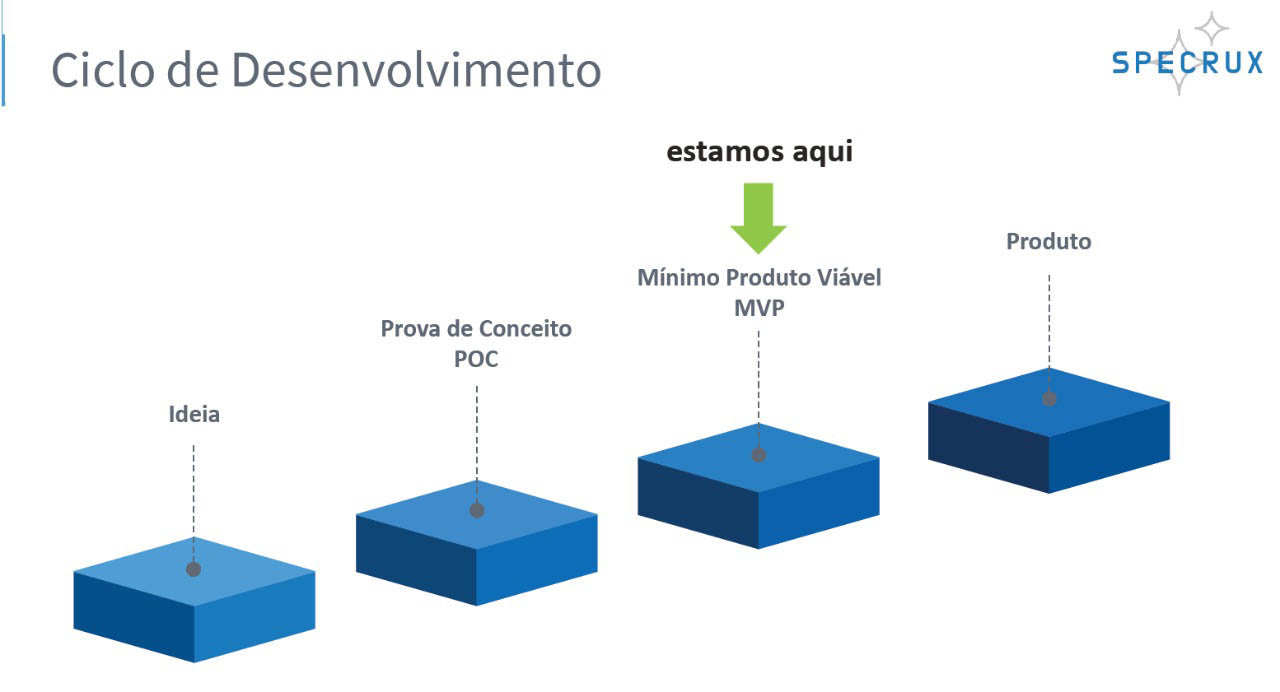 Ciclo de Desenvolvimento

SPECRUX

estamos aqui

Ideia

Prova de Conceito
POC

Mínimo Produto Viável
MVP

Produto